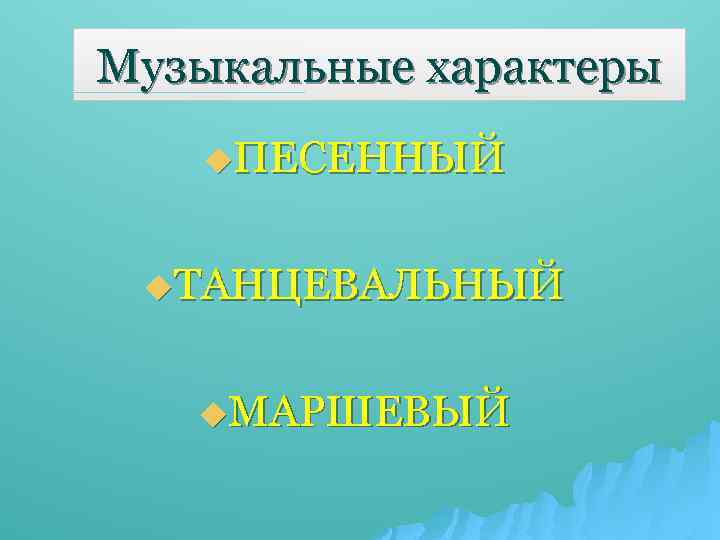 Музыкальные характеры

ПЕСЕННЫЙ

ТАНЦЕВАЛЬНЫЙ

МАРШЕВЫЙ